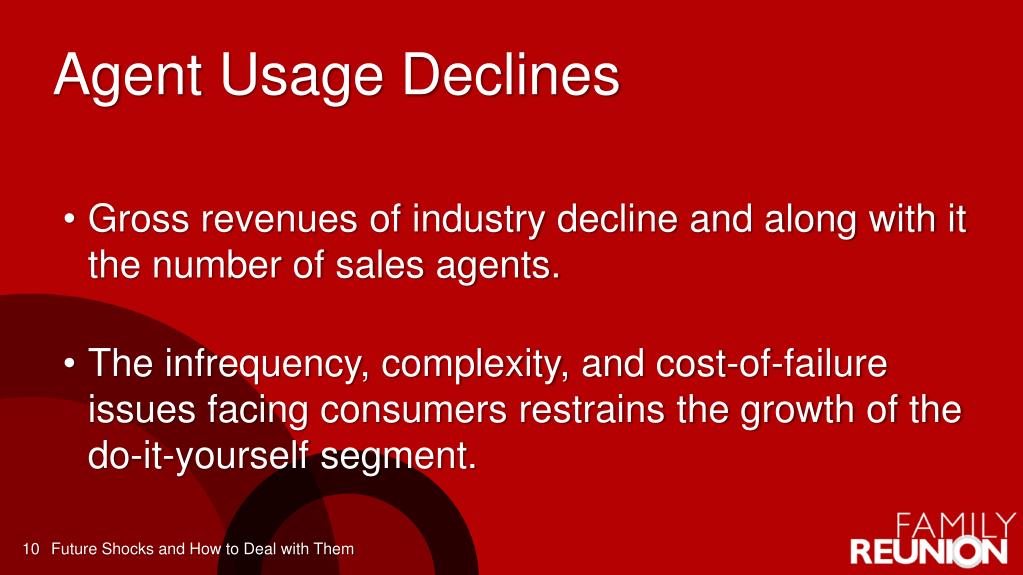 Agent Usage Declines

• Gross revenues of industry decline and along with it the number of sales agents.

• The infrequency, complexity, and cost-of-failure issues facing consumers restrains the growth of the do-it-yourself segment.

10 Future Shocks and How to Deal with Them

FAMILY REUNION